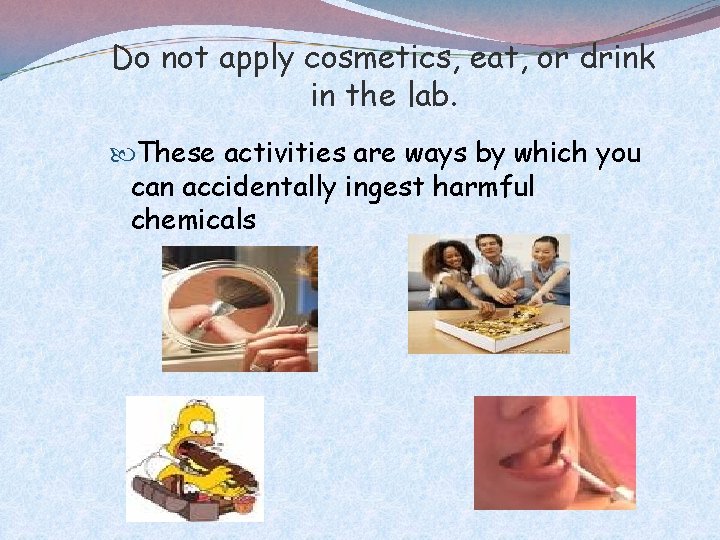 Do not apply cosmetics, eat, or drink in the lab.

These activities are ways by which you can accidentally ingest harmful chemicals